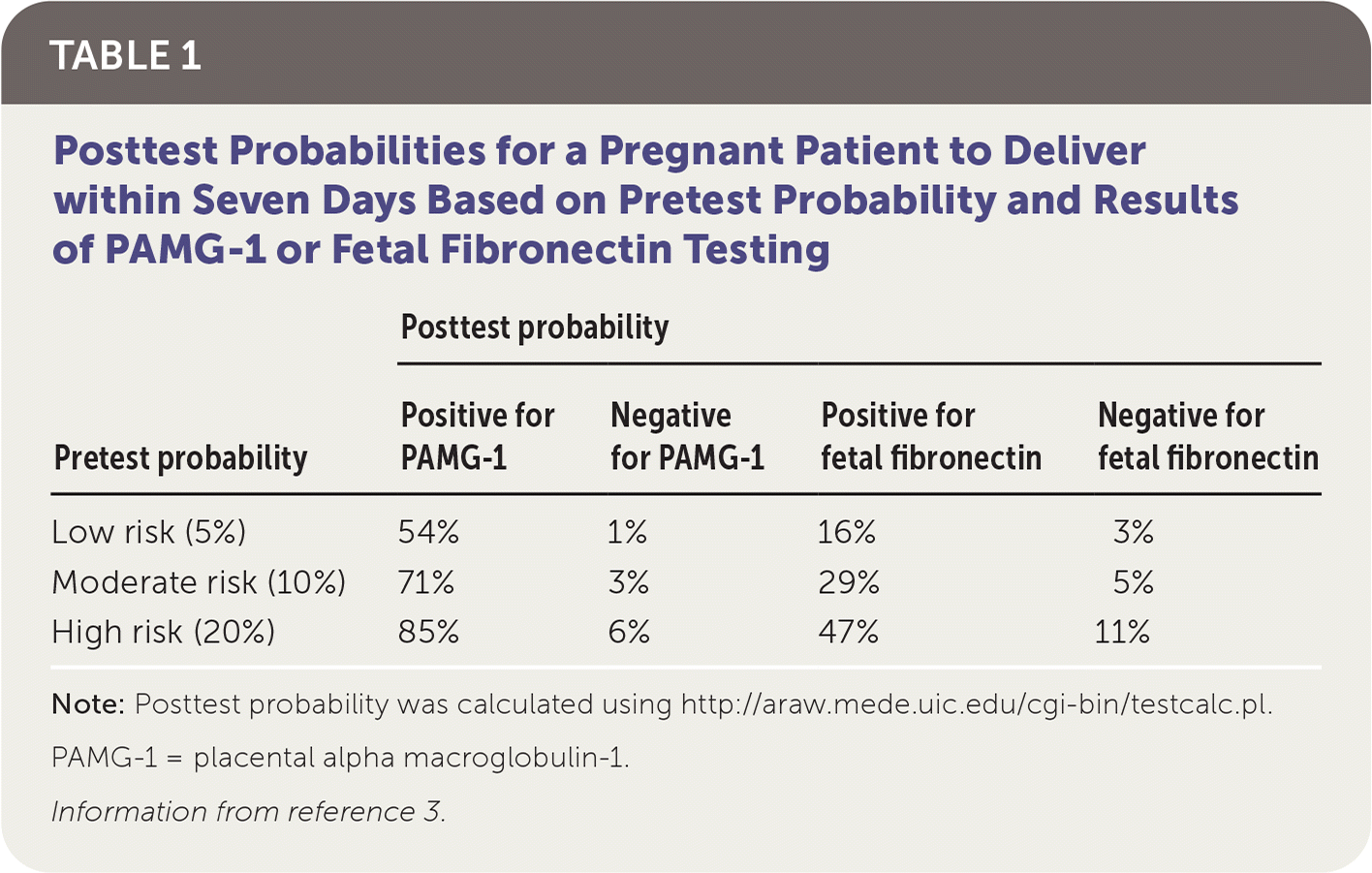 TABLE 1

Posttest Probabilities for a Pregnant Patient to Deliver within Seven Days Based on Pretest Probability and Results of PAMG-1 or Fetal Fibronectin Testing

| | Posttest probability | | | |
|---|---|---|---|---|
| Pretest probability | Positive for PAMG-1 | Negative for PAMG-1 | Positive for fetal fibronectin | Negative for fetal fibronectin |
| Low risk (5%) | 54% | 1% | 16% | 3% |
| Moderate risk (10%) | 71% | 3% | 29% | 5% |
| High risk (20%) | 85% | 6% | 47% | 11% |

Note: Posttest probability was calculated using http://araw.mede.uic.edu/cgi-bin/testcalc.pl.

PAMG-1 = placental alpha macroglobulin-1.

Information from reference 3.